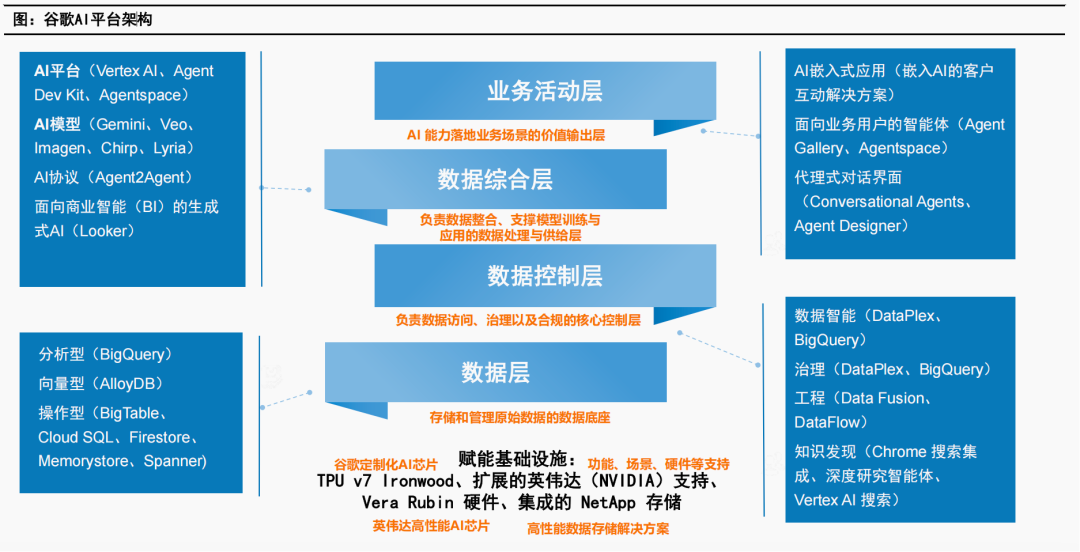 图：谷歌AI平台架构

AI平台（Vertex AI、Agent Dev Kit、Agentspace）
AI模型（Gemini、Veo、Imagen、Chirp、Lyria）
AI协议（Agent2Agent）
面向商业智能（BI）的生成式AI（Looker）

分析型（BigQuery）
向量型（AlloyDB）
操作型（BigTable、Cloud SQL、Firestore、Memorystore、Spanner)

业务活动层
AI 能力落地业务场景的价值输出层
数据综合层
负责数据整合、支撑模型训练与应用的数据处理与供给层
数据控制层
负责数据访问、治理以及合规的核心控制层
数据层
存储和管理原始数据的数据底座

谷歌定制化AI芯片
赋能基础设施：
功能、场景、硬件等支持
TPU v7 Ironwood、扩展的英伟达（NVIDIA）支持、Vera Rubin 硬件、集成的 NetApp 存储
英伟达高性能AI芯片
高性能数据存储解决方案

AI嵌入式应用（嵌入AI的客户互动解决方案）
面向业务用户的智能体（Agent Gallery、Agentspace）
代理式对话界面（Conversational Agents、Agent Designer）

数据智能（DataPlex、BigQuery）
治理（DataPlex、BigQuery）
工程（Data Fusion、DataFlow）
知识发现（Chrome 搜索集成、深度研究智能体、Vertex AI 搜索）